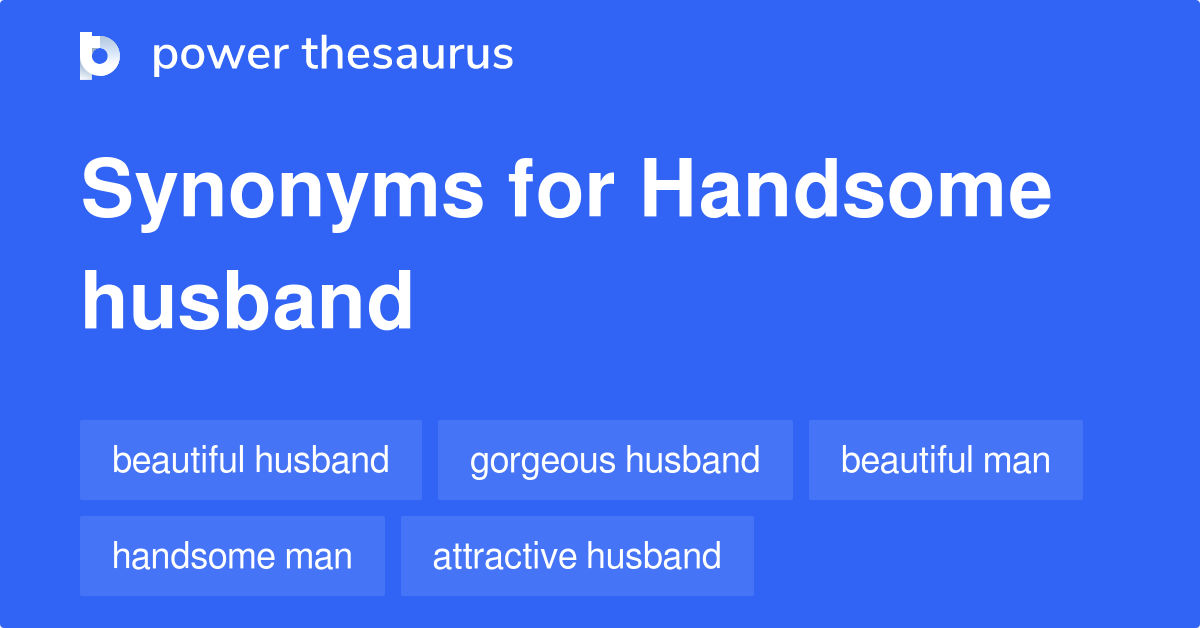 power thesaurus

Synonyms for Handsome husband

beautiful husband
gorgeous husband
beautiful man
handsome man
attractive husband